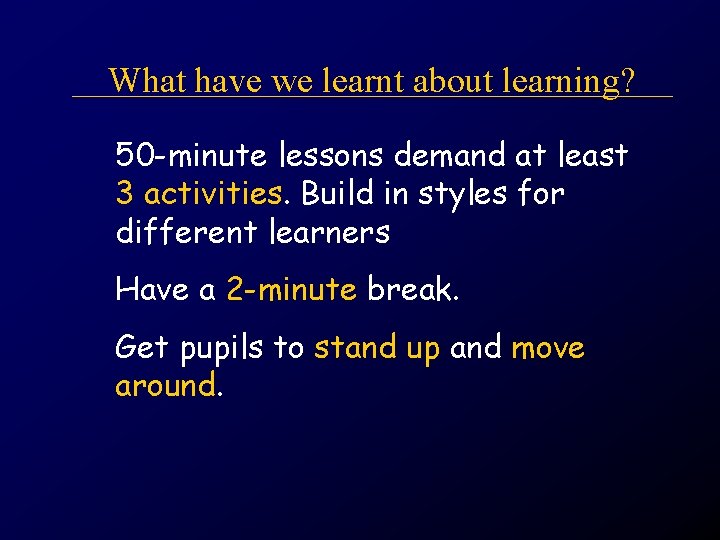 What have we learnt about learning?

50-minute lessons demand at least 3 activities. Build in styles for different learners

Have a 2-minute break.

Get pupils to stand up and move around.